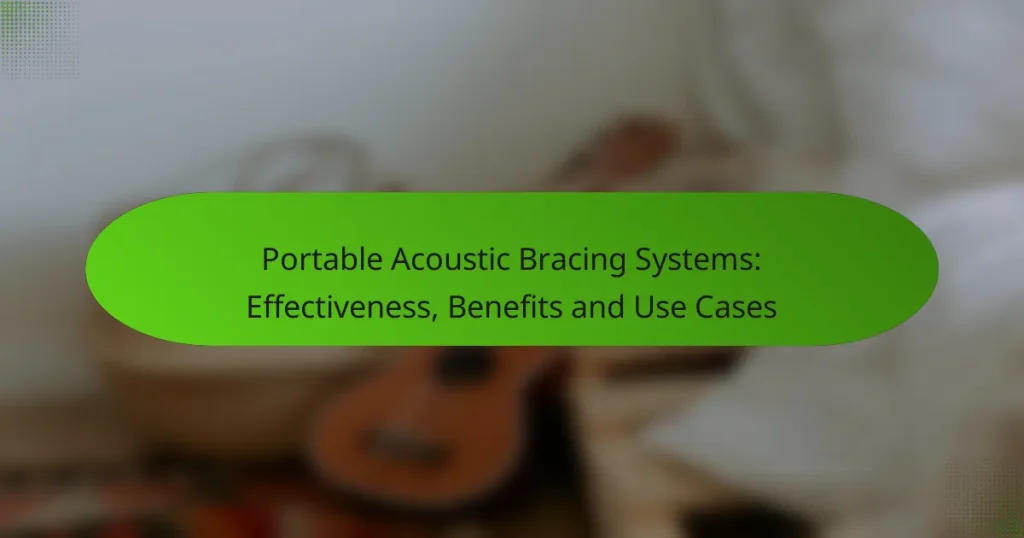 Portable Acoustic Bracing Systems: Effectiveness, Benefits and Use Cases